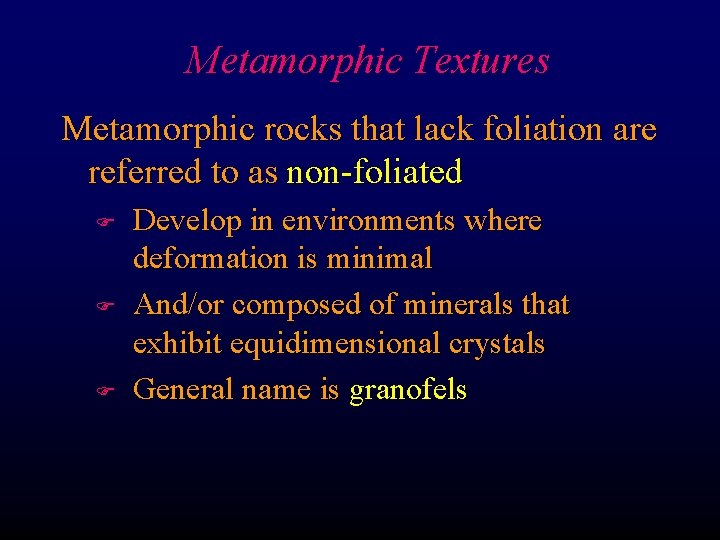 Metamorphic Textures

Metamorphic rocks that lack foliation are referred to as non-foliated

Develop in environments where deformation is minimal

And/or composed of minerals that exhibit equidimensional crystals

General name is granofels